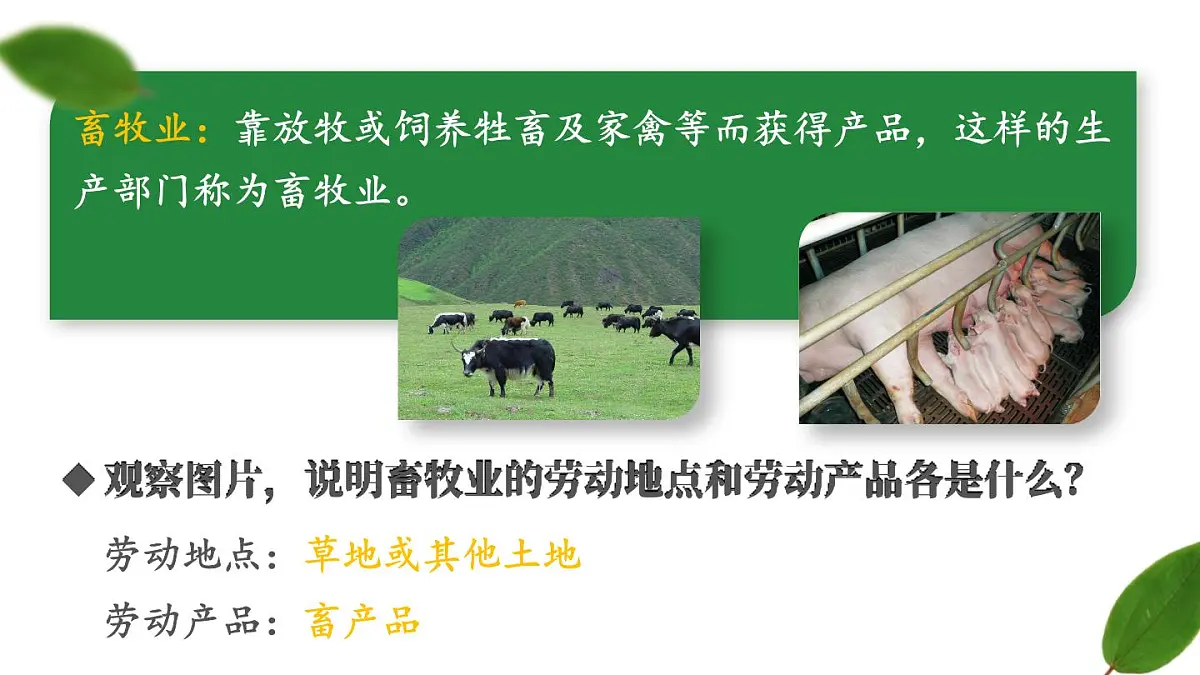 畜牧业：靠放牧或饲养牲畜及家禽等而获得产品，这样的生产部门称为畜牧业。

◆ 观察图片，说明畜牧业的劳动地点和劳动产品各是什么？

劳动地点：草地或其他土地

劳动产品：畜产品